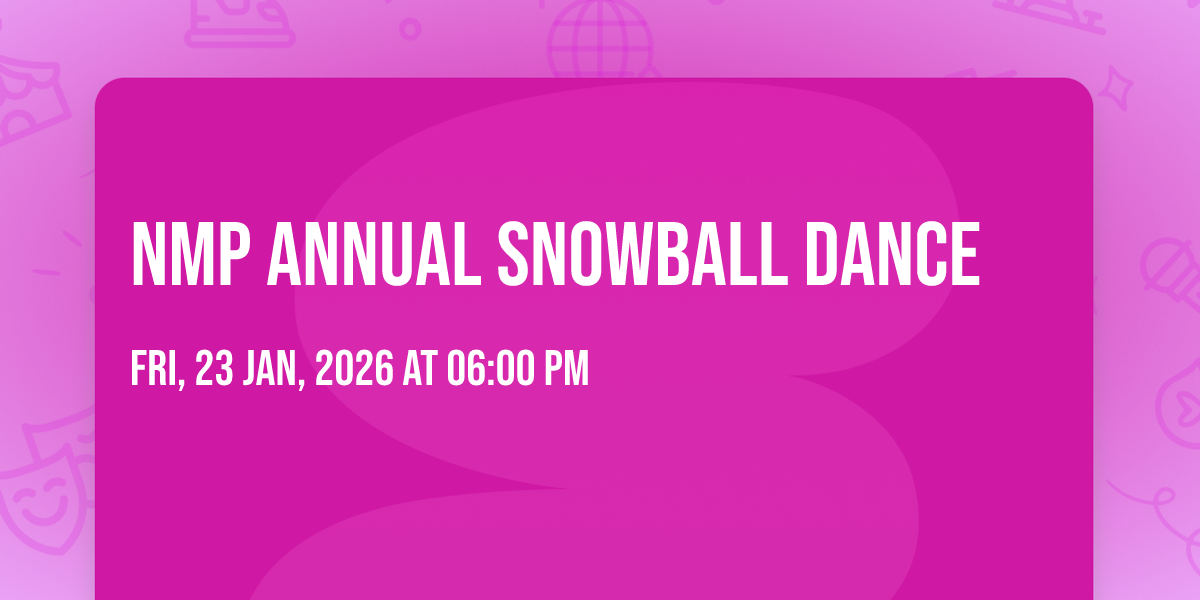 NMP ANNUAL SNOWBALL DANCE

FRI, 23 JAN, 2026 AT 06:00 PM